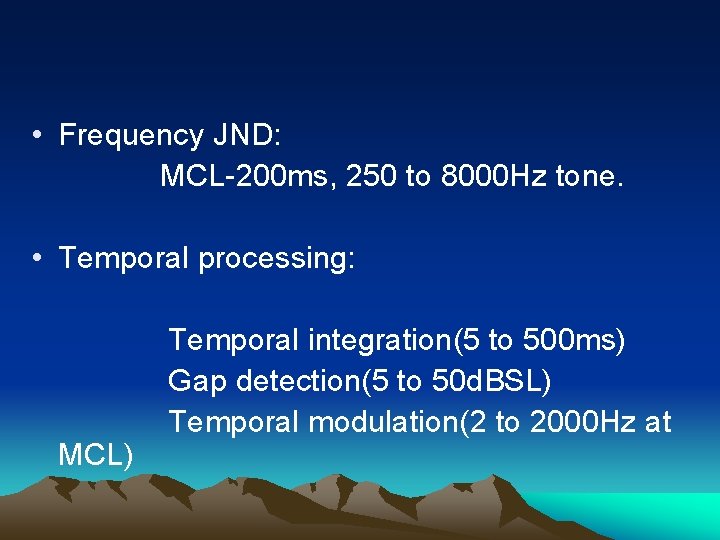 • Frequency JND:
MCL-200ms, 250 to 8000Hz tone.

• Temporal processing:

Temporal integration(5 to 500ms)
Gap detection(5 to 50dBSL)
Temporal modulation(2 to 2000Hz at MCL)